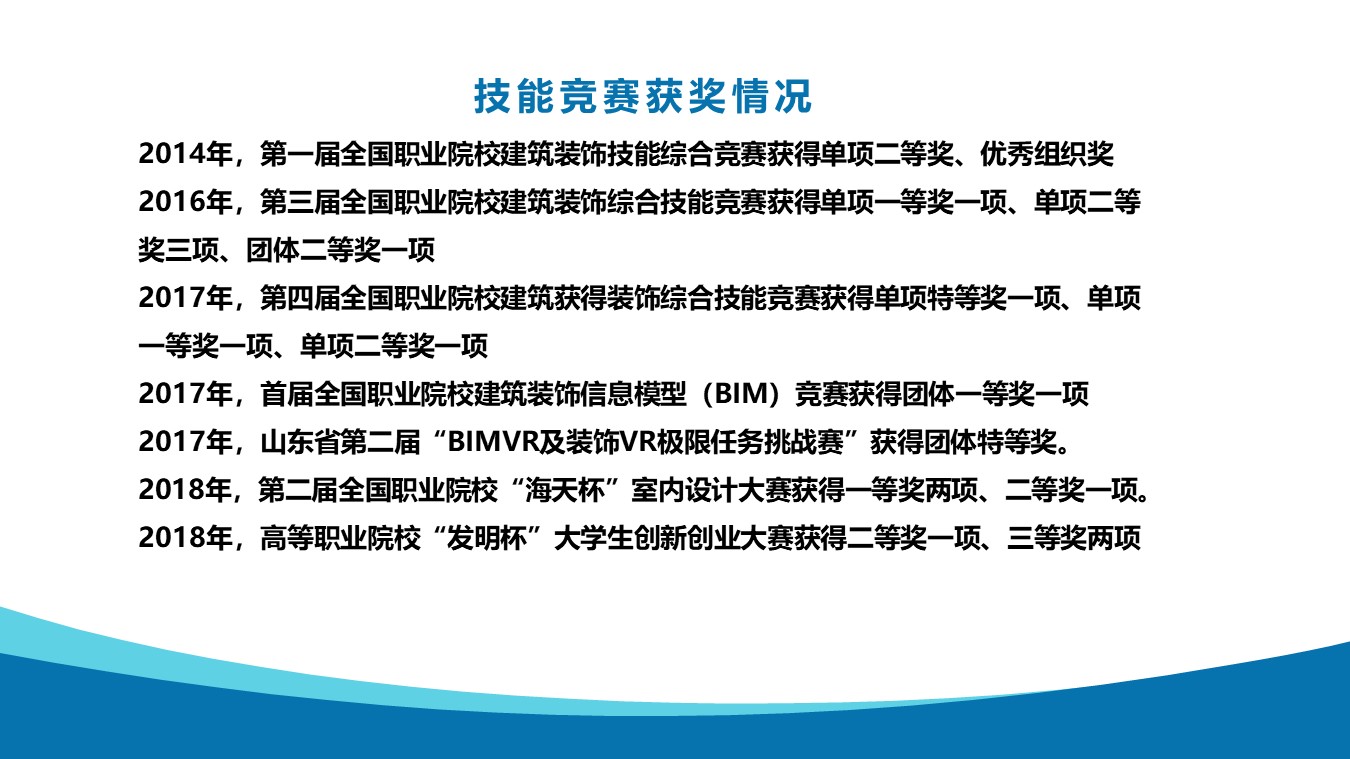 技能竞赛获奖情况

2014年，第一届全国职业院校建筑装饰技能综合竞赛获得单项二等奖、优秀组织奖

2016年，第三届全国职业院校建筑装饰综合技能竞赛获得单项一等奖一项、单项二等奖三项、团体二等奖一项

2017年，第四届全国职业院校建筑获得装饰综合技能竞赛获得单项特等奖一项、单项一等奖一项、单项二等奖一项

2017年，首届全国职业院校建筑装饰信息模型（BIM）竞赛获得团体一等奖一项

2017年，山东省第二届“BIMVR及装饰VR极限任务挑战赛”获得团体特等奖。

2018年，第二届全国职业院校“海天杯”室内设计大赛获得一等奖两项、二等奖一项。

2018年，高等职业院校“发明杯”大学生创新创业大赛获得二等奖一项、三等奖两项